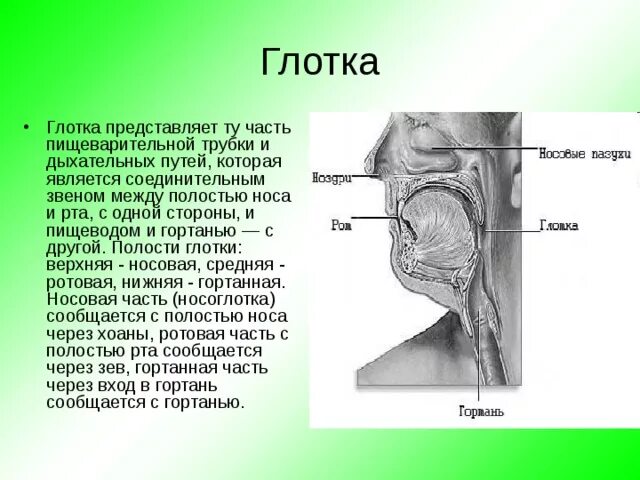 Глотка

• Глотка представляет ту часть пищеварительной трубки и дыхательных путей, которая является соединительным звеном между полостью носа и рта, с одной стороны, и пищеводом и гортанью — с другой. Полости глотки: верхняя - носовая, средняя - ротовая, нижняя - гортанная. Носовая часть (носоглотка) сообщается с полостью носа через хоаны, ротовая часть с полостью рта сообщается через зев, гортанная часть через вход в гортань сообщается с гортанью.

Носовые пазухи
Ноздри
Рот
Глотка
Гортань